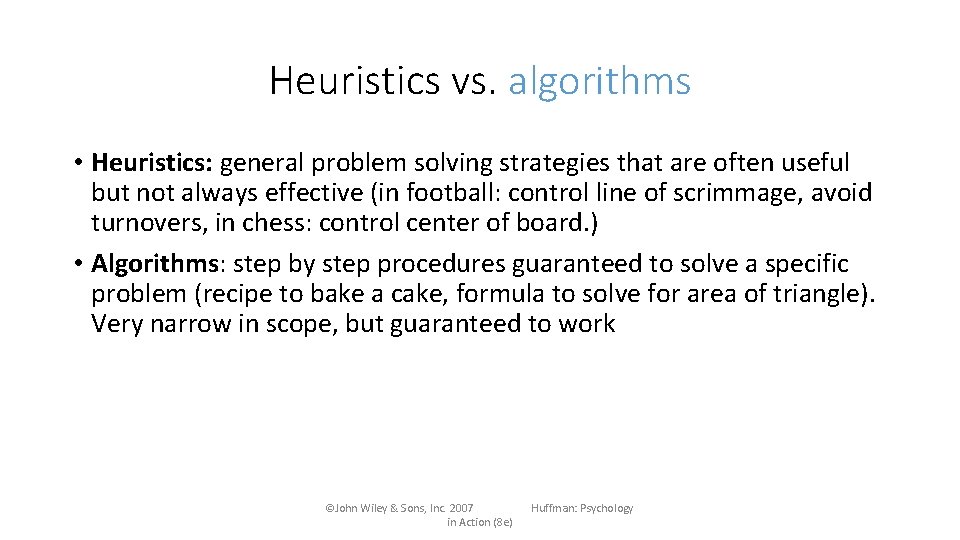 Heuristics vs. algorithms

• Heuristics: general problem solving strategies that are often useful but not always effective (in football: control line of scrimmage, avoid turnovers, in chess: control center of board.)

• Algorithms: step by step procedures guaranteed to solve a specific problem (recipe to bake a cake, formula to solve for area of triangle). Very narrow in scope, but guaranteed to work

©John Wiley & Sons, Inc. 2007 Huffman: Psychology in Action (8e)